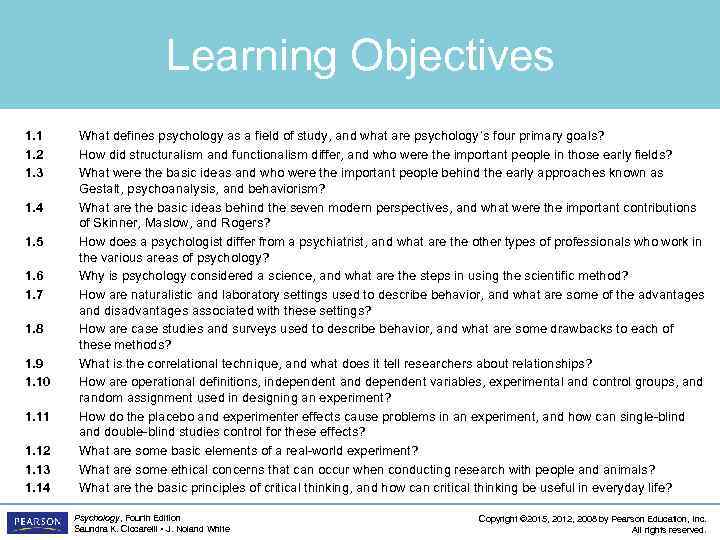 Learning Objectives

1.1 What defines psychology as a field of study, and what are psychology's four primary goals?
1.2 How did structuralism and functionalism differ, and who were the important people in those early fields?
1.3 What were the basic ideas and who were the important people behind the early approaches known as Gestalt, psychoanalysis, and behaviorism?
1.4 What are the basic ideas behind the seven modern perspectives, and what were the important contributions of Skinner, Maslow, and Rogers?
1.5 How does a psychologist differ from a psychiatrist, and what are the other types of professionals who work in the various areas of psychology?
1.6 Why is psychology considered a science, and what are the steps in using the scientific method?
1.7 How are naturalistic and laboratory settings used to describe behavior, and what are some of the advantages and disadvantages associated with these settings?
1.8 How are case studies and surveys used to describe behavior, and what are some drawbacks to each of these methods?
1.9 What is the correlational technique, and what does it tell researchers about relationships?
1.10 How are operational definitions, independent and dependent variables, experimental and control groups, and random assignment used in designing an experiment?
1.11 How do the placebo and experimenter effects cause problems in an experiment, and how can single-blind and double-blind studies control for these effects?
1.12 What are some basic elements of a real-world experiment?
1.13 What are some ethical concerns that can occur when conducting research with people and animals?
1.14 What are the basic principles of critical thinking, and how can critical thinking be useful in everyday life?

PEARSON

Psychology, Fourth Edition
Saundra K. Ciccarelli • J. Noland White

Copyright ©2015, 2012, 2008 by Pearson Education, Inc.
All rights reserved.